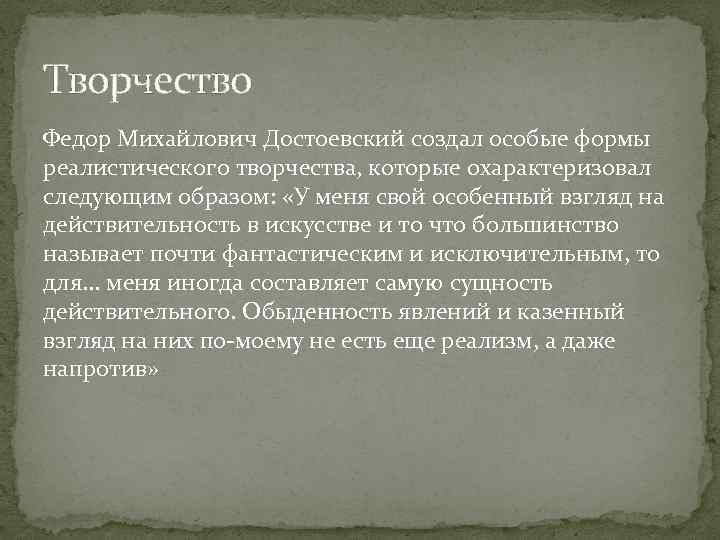 Творчество

Федор Михайлович Достоевский создал особые формы реалистического творчества, которые охарактеризовал следующим образом: «У меня свой особенный взгляд на действительность в искусстве и то что большинство называет почти фантастическим и исключительным, то для… меня иногда составляет самую сущность действительного. Обыденность явлений и казенный взгляд на них по-моему не есть еще реализм, а даже напротив»